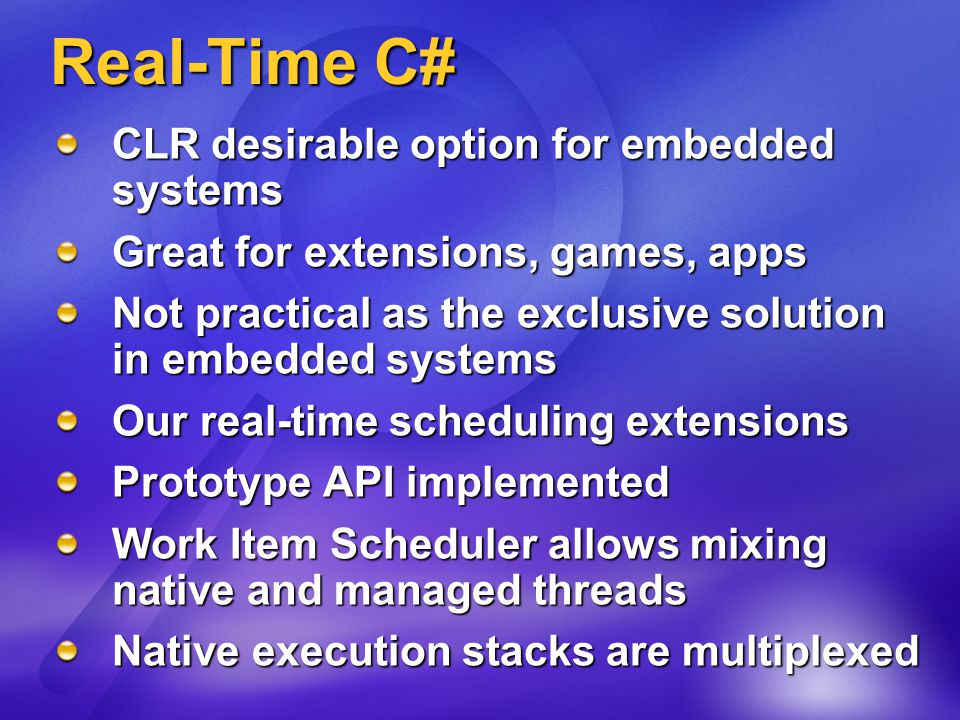 Real-Time C#

CLR desirable option for embedded systems

Great for extensions, games, apps

Not practical as the exclusive solution in embedded systems

Our real-time scheduling extensions

Prototype API implemented

Work Item Scheduler allows mixing native and managed threads

Native execution stacks are multiplexed